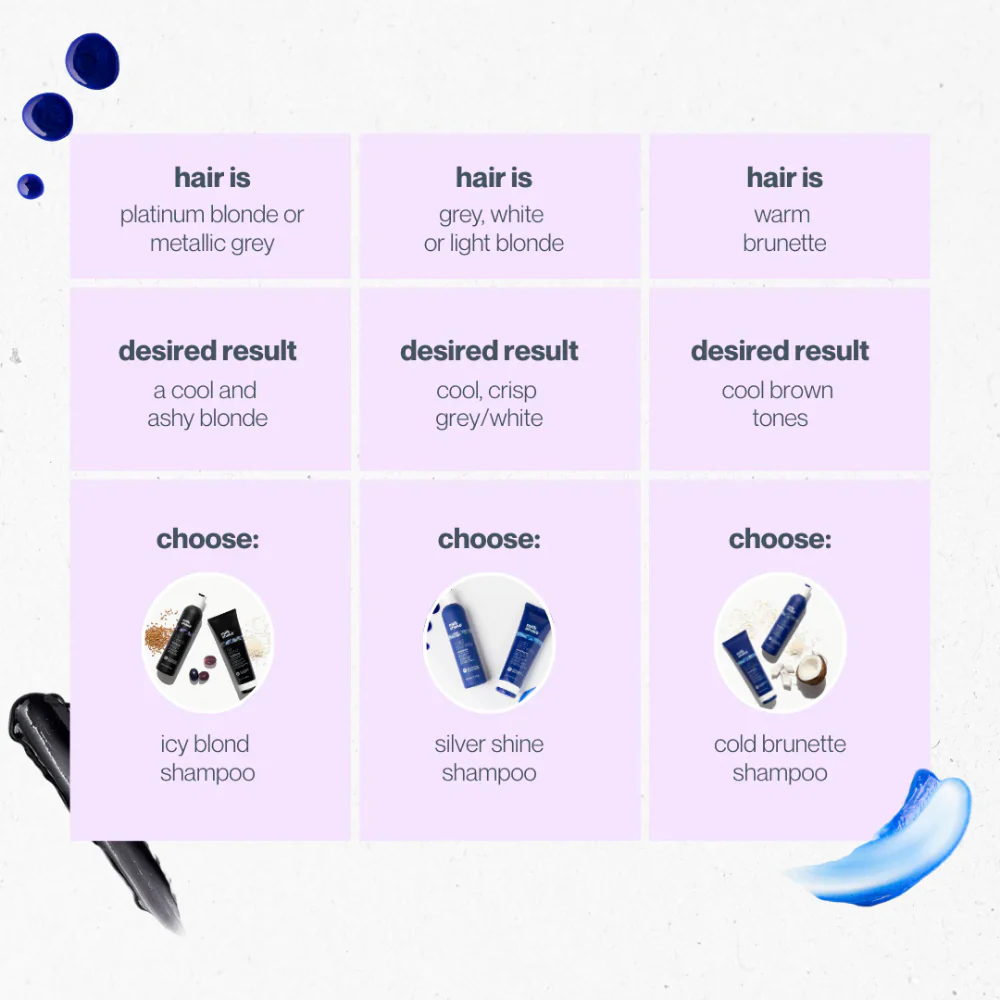 | hair is platinum blonde or metallic grey | hair is grey, white or light blonde | hair is warm brunette |
|---|---|---|
| desired result a cool and ashy blonde | desired result cool, crisp grey/white | desired result cool brown tones |
| choose: icy blond shampoo | choose: silver shine shampoo | choose: cold brunette shampoo |